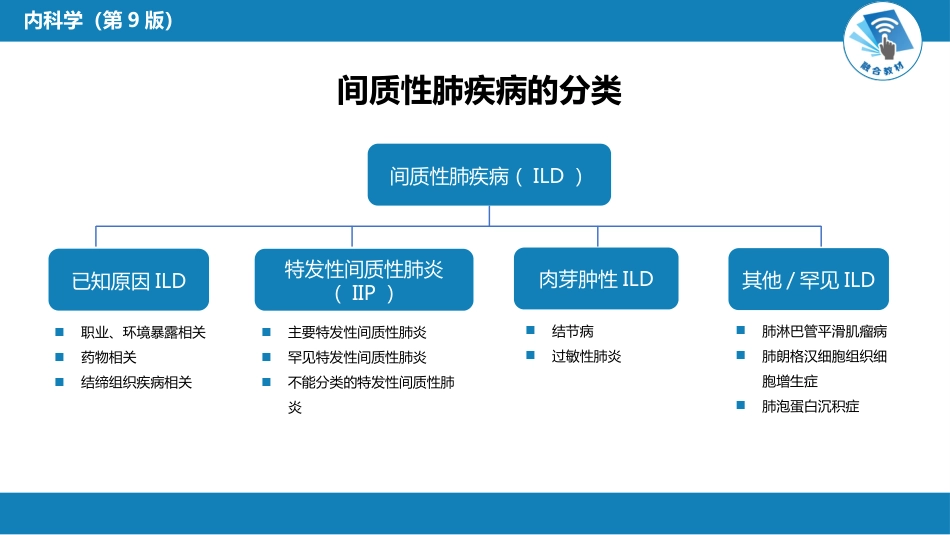 内科学（第 9 版）

融合教材

间质性肺疾病的分类

间质性肺疾病（ ILD ）

已知原因 ILD

- 职业、环境暴露相关
- 药物相关
- 结缔组织疾病相关

特发性间质性肺炎（ IIP ）

- 主要特发性间质性肺炎
- 罕见特发性间质性肺炎
- 不能分类的特发性间质性肺炎

肉芽肿性 ILD

- 结节病
- 过敏性肺炎

其他 / 罕见 ILD

- 肺淋巴管平滑肌瘤病
- 肺朗格汉细胞组织细胞增生症
- 肺泡蛋白沉积症